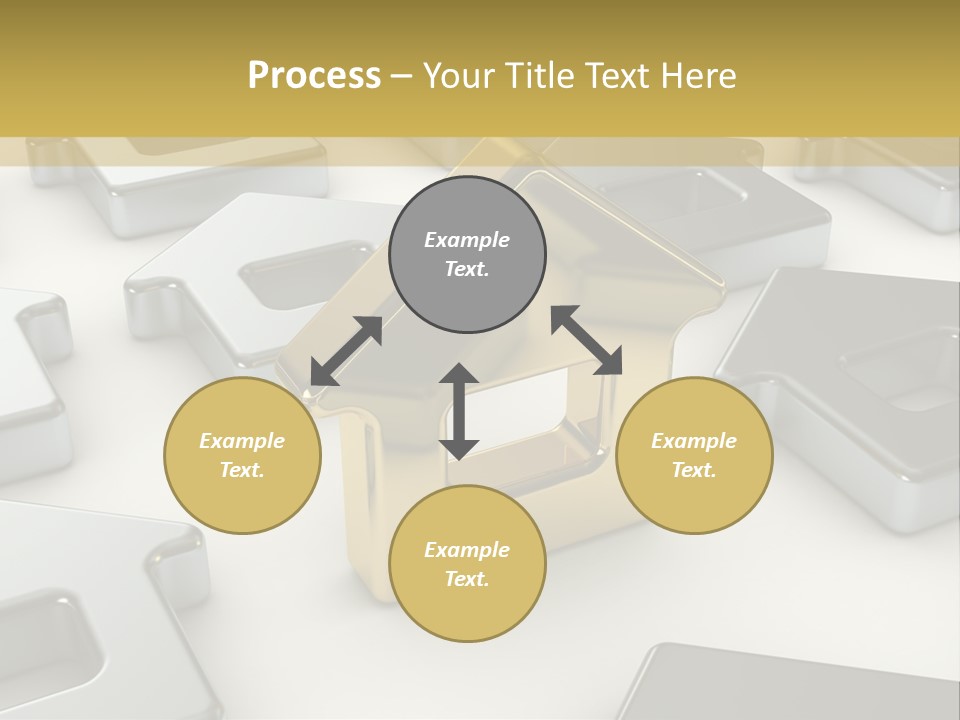 Process – Your Title Text Here

Example Text.

Example Text.

Example Text.

Example Text.